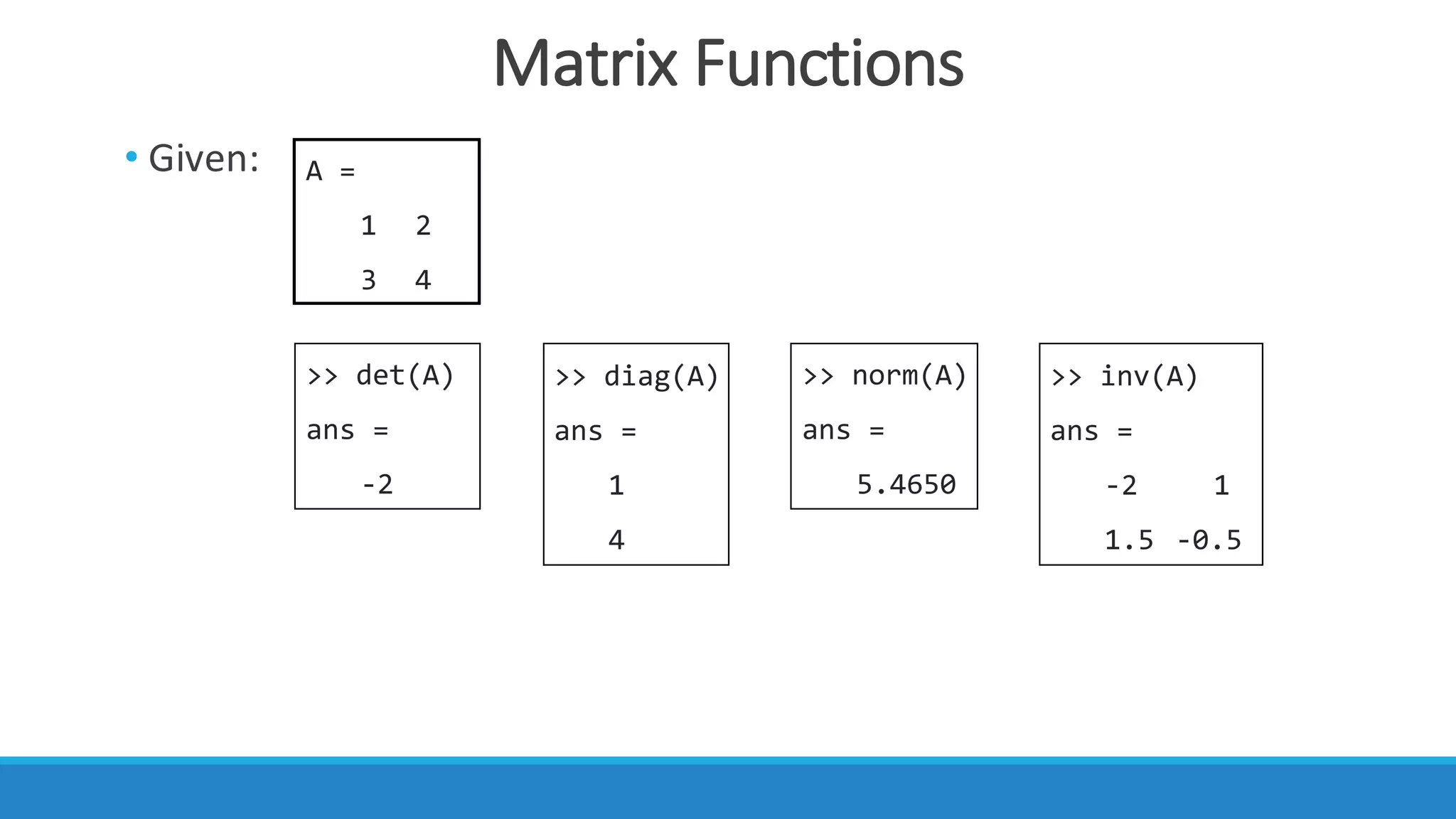 Matrix Functions

• Given:

A =

1 2

3 4

>> det(A)

ans =

-2

>> diag(A)

ans =

1

4

>> norm(A)

ans =

5.4650

>> inv(A)

ans =

-2 1

1.5 -0.5